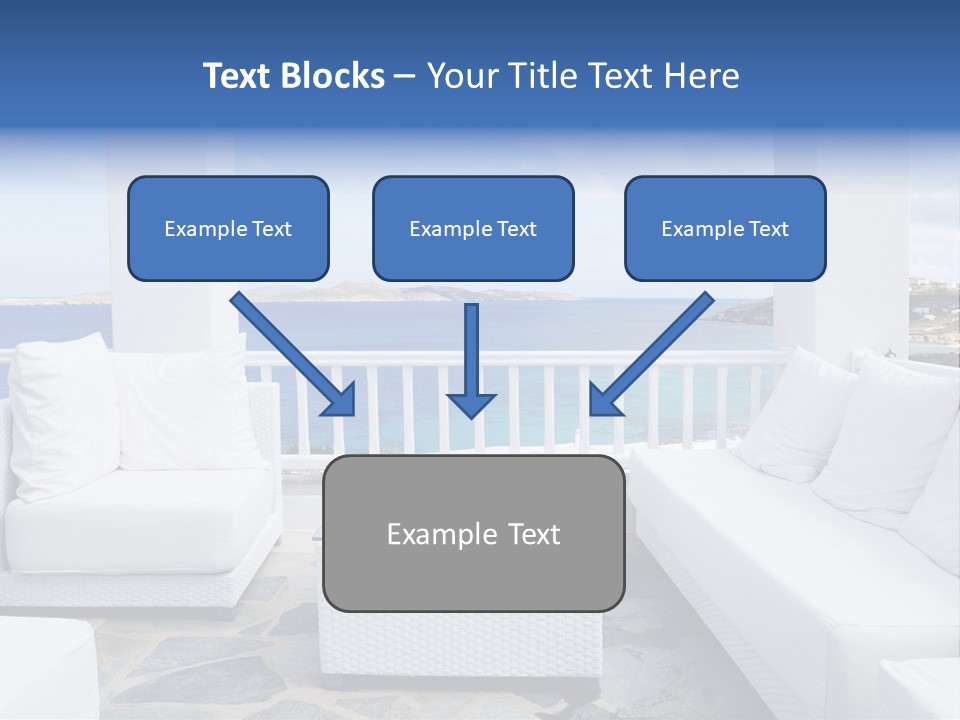 Text Blocks – Your Title Text Here

Example Text

Example Text

Example Text

Example Text